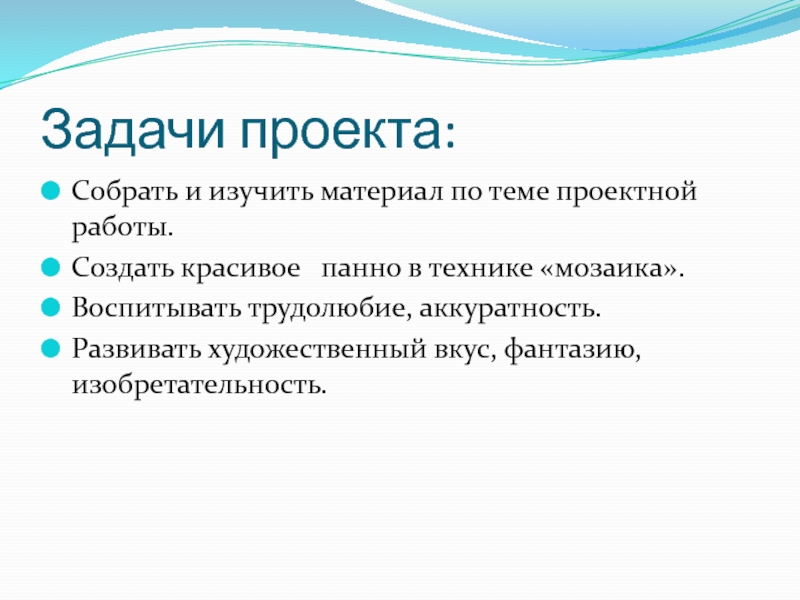 Задачи проекта:

Собрать и изучить материал по теме проектной работы.

Создать красивое панно в технике «мозаика».

Воспитывать трудолюбие, аккуратность.

Развивать художественный вкус, фантазию, изобретательность.